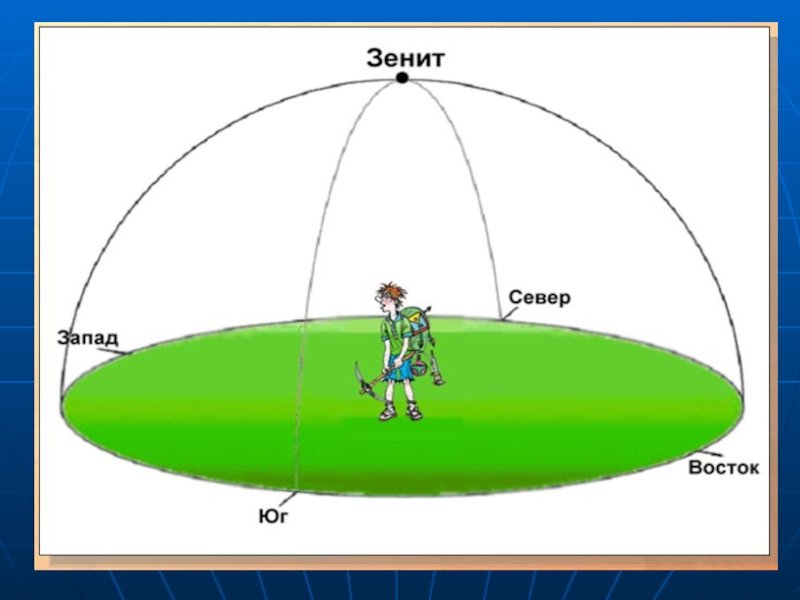 Зенит

Север

Запад

Восток

Юг